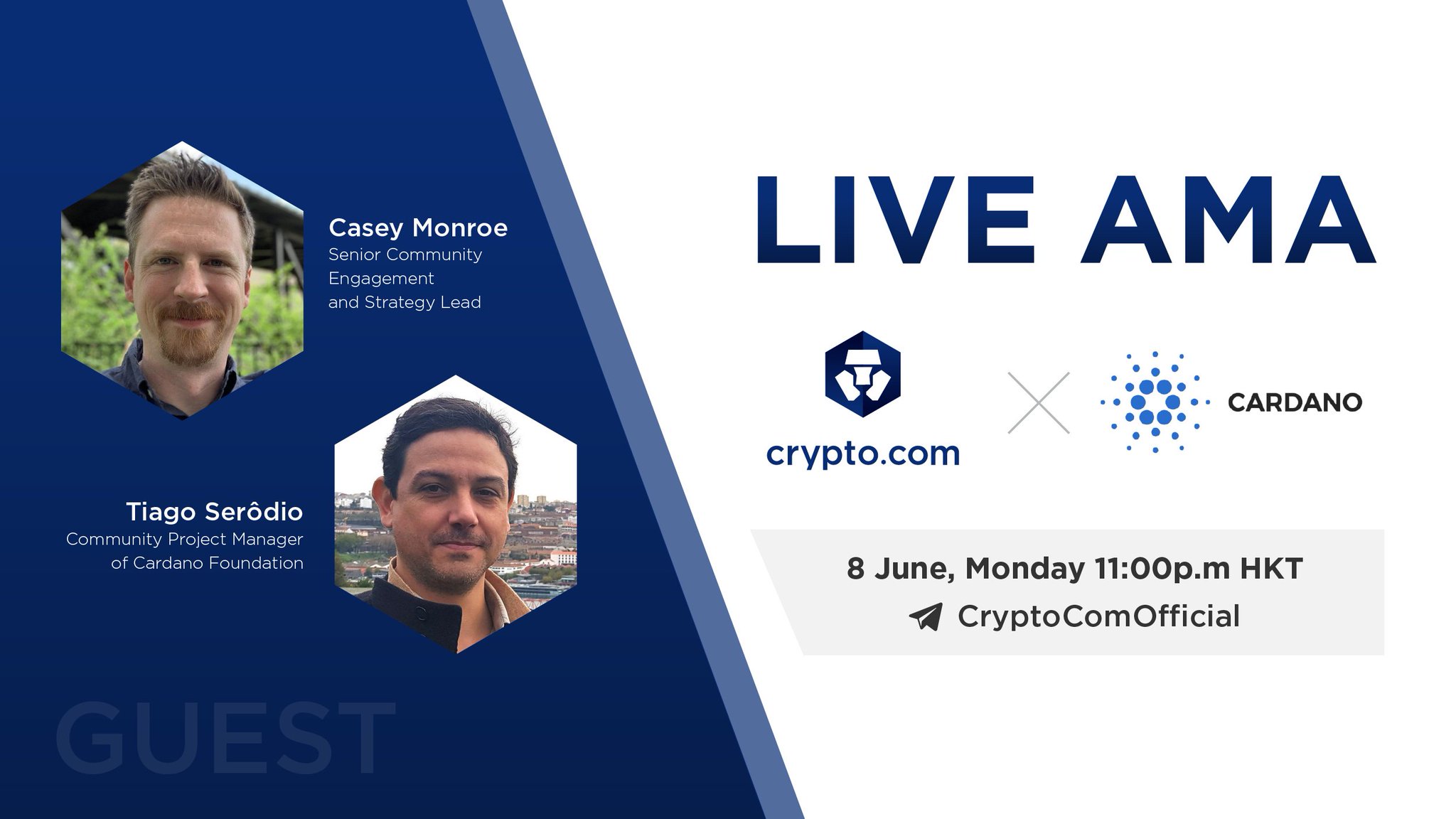 Casey Monroe
Senior Community Engagement and Strategy Lead

Tiago Serôdio
Community Project Manager of Cardano Foundation

GUEST

LIVE AMA

crypto.com

CARDANO

8 June, Monday 11:00p.m HKT
CryptoComOfficial